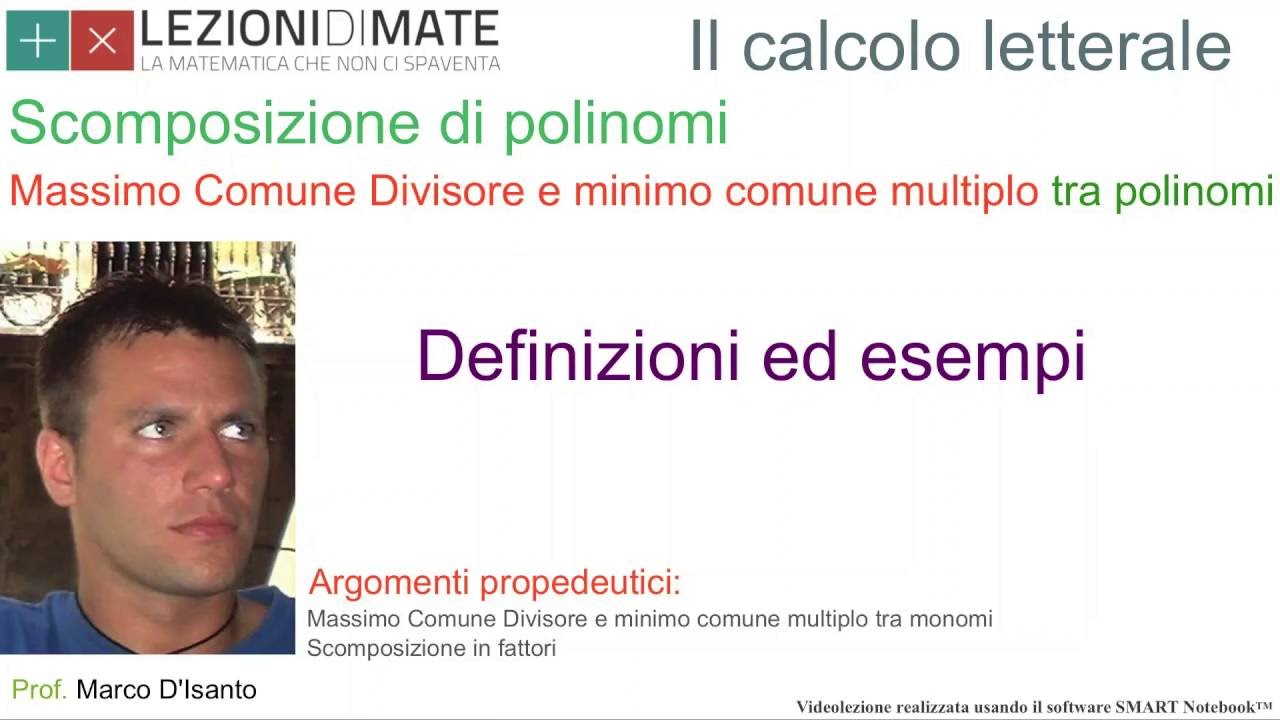 + ×
LEZIONIDIMATE
LA MATEMATICA CHE NON CI SPAVENTA

Il calcolo letterale

Scomposizione di polinomi

Massimo Comune Divisore e minimo comune multiplo tra polinomi

Definizioni ed esempi

Argomenti propedeutici:
Massimo Comune Divisore e minimo comune multiplo tra monomi
Scomposizione in fattori

Prof. Marco D'Isanto

Videolezione realizzata usando il software SMART Notebook™